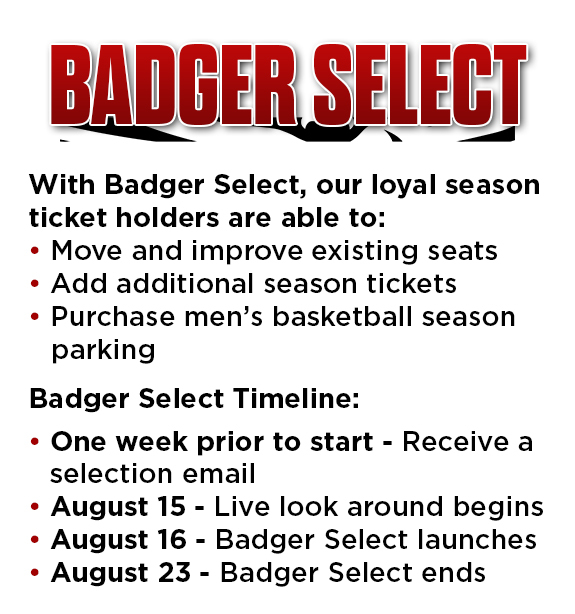 BADGER SELECT

With Badger Select, our loyal season ticket holders are able to:
• Move and improve existing seats
• Add additional season tickets
• Purchase men's basketball season parking

Badger Select Timeline:

• One week prior to start - Receive a selection email
• August 15 - Live look around begins
• August 16 - Badger Select launches
• August 23 - Badger Select ends